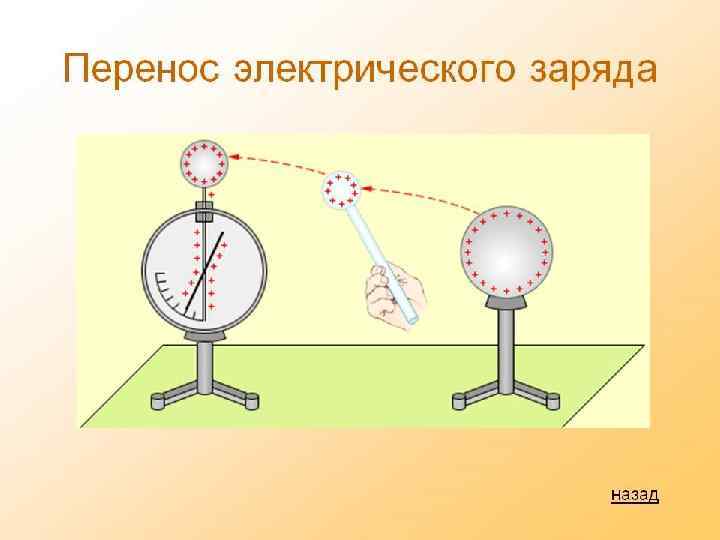 Перенос электрического заряда

назад